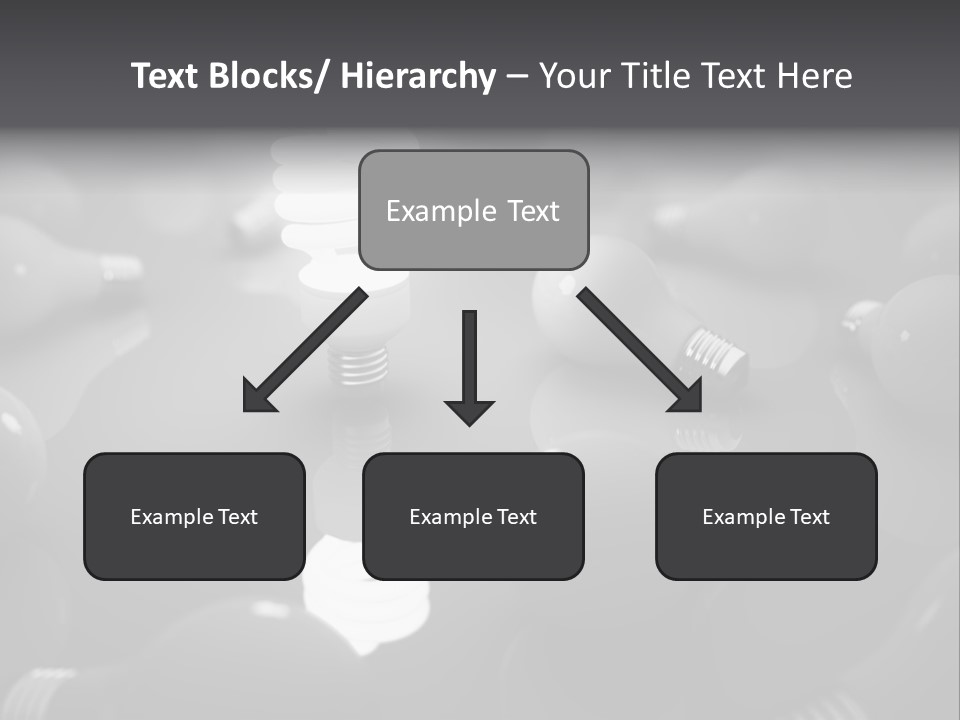 Text Blocks/ Hierarchy – Your Title Text Here

Example Text

Example Text

Example Text

Example Text